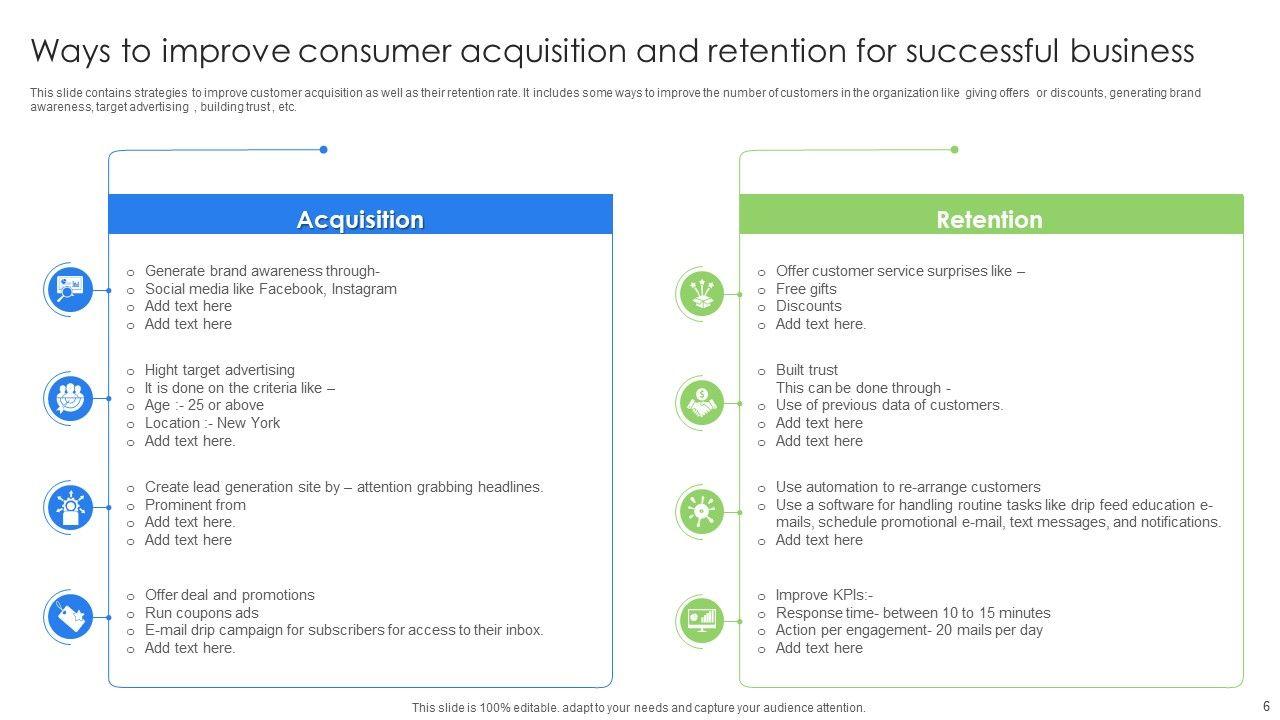 Ways to improve consumer acquisition and retention for successful business

This slide contains strategies to improve customer acquisition as well as their retention rate. It includes some ways to improve the number of customers in the organization like giving offers or discounts, generating brand awareness, target advertising , building trust , etc.

Acquisition

o Generate brand awareness through-
o Social media like Facebook, Instagram
o Add text here
o Add text here

o Hight target advertising
o It is done on the criteria like –
o Age :- 25 or above
o Location :- New York
o Add text here.

o Create lead generation site by – attention grabbing headlines.
o Prominent from
o Add text here.
o Add text here

o Offer deal and promotions
o Run coupons ads
o E-mail drip campaign for subscribers for access to their inbox.
o Add text here.

Retention

o Offer customer service surprises like –
o Free gifts
o Discounts
o Add text here.

o Built trust
This can be done through -
o Use of previous data of customers.
o Add text here
o Add text here

o Use automation to re-arrange customers
o Use a software for handling routine tasks like drip feed education e-mails, schedule promotional e-mail, text messages, and notifications.
o Add text here

o Improve KPIs:-
o Response time- between 10 to 15 minutes
o Action per engagement- 20 mails per day
o Add text here

This slide is 100% editable. adapt to your needs and capture your audience attention.

6